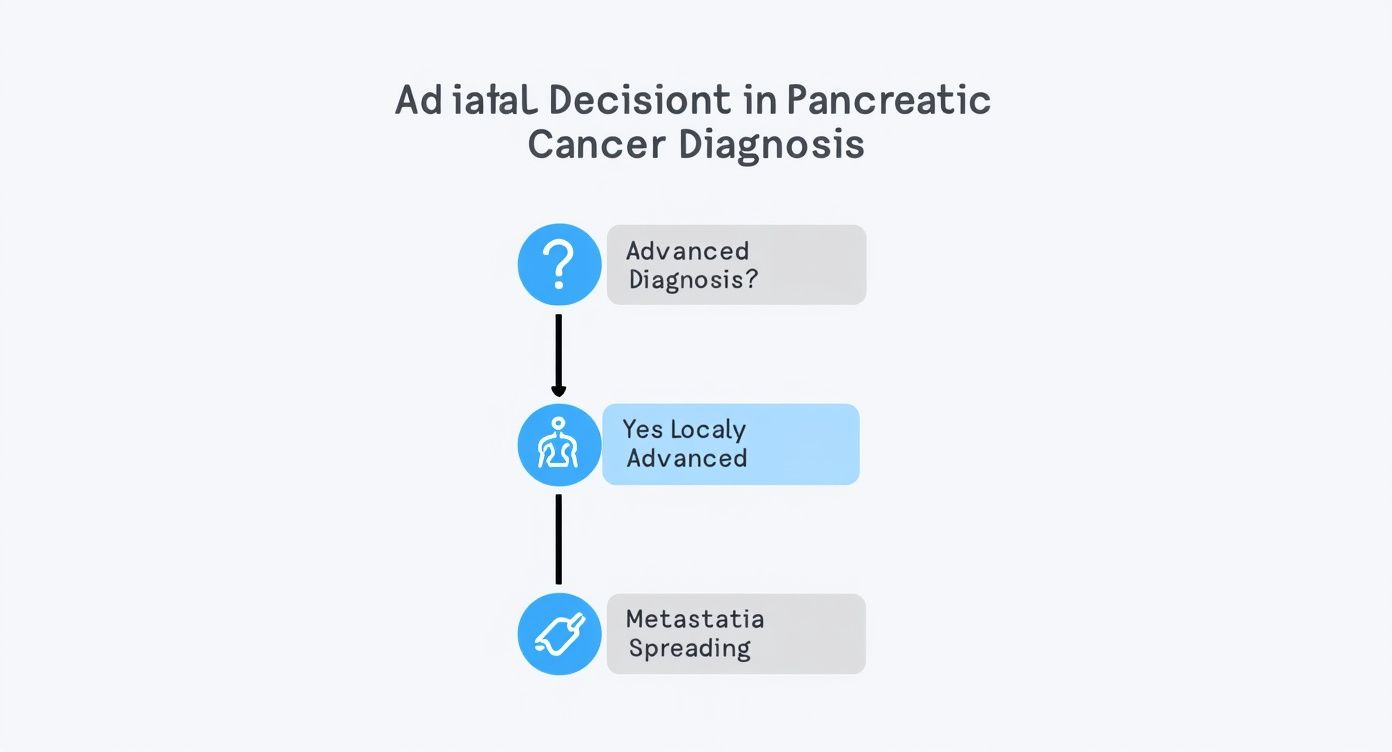 Ad iatal Decisiont in Pancreatic Cancer Diagnosis

?

Advanced Diagnosis?

Yes Localy Advanced

Metastatia Spreading